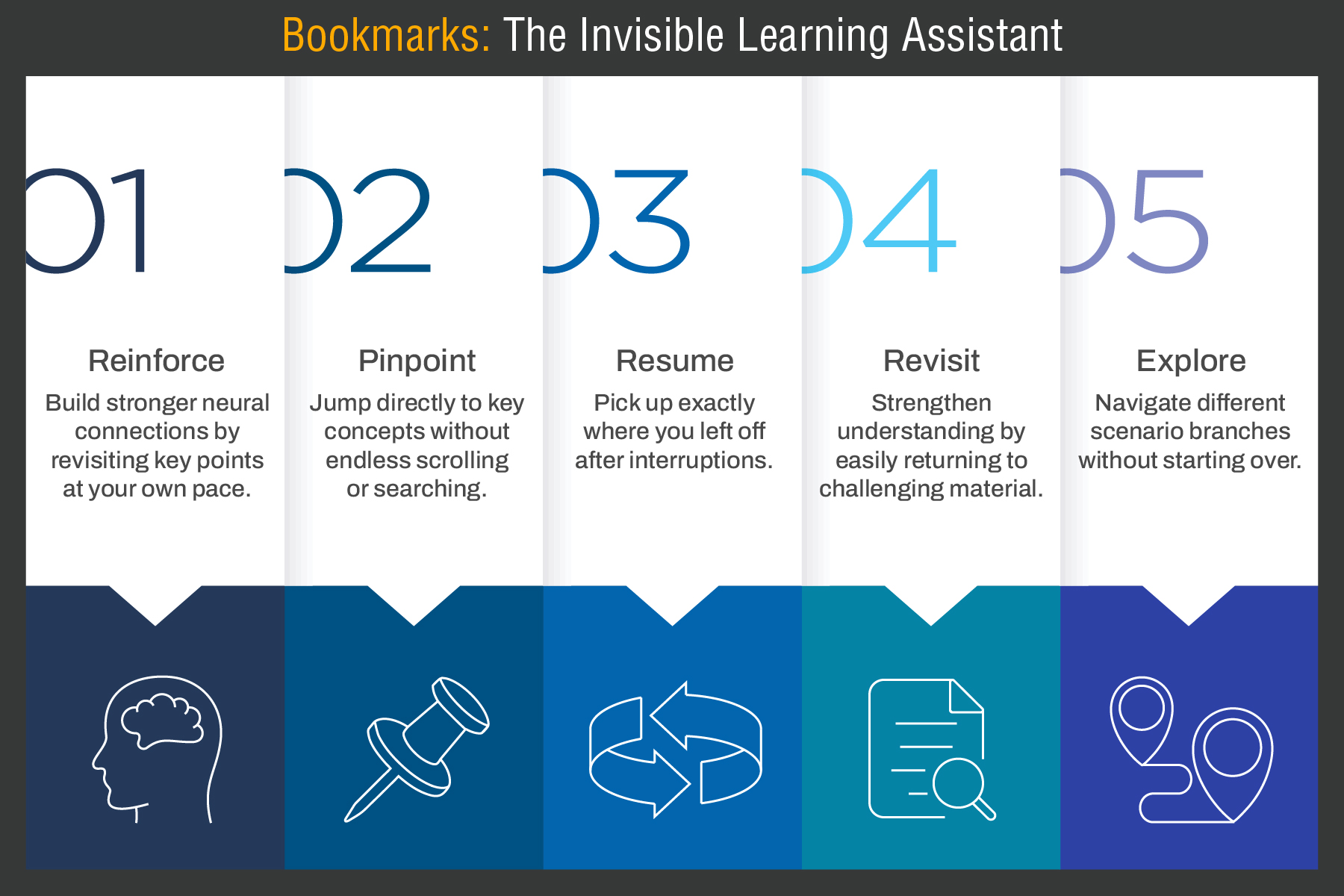 Bookmarks: The Invisible Learning Assistant

01

Reinforce

Build stronger neural connections by revisiting key points at your own pace.

02

Pinpoint

Jump directly to key concepts without endless scrolling or searching.

03

Resume

Pick up exactly where you left off after interruptions.

04

Revisit

Strengthen understanding by easily returning to challenging material.

05

Explore

Navigate different scenario branches without starting over.